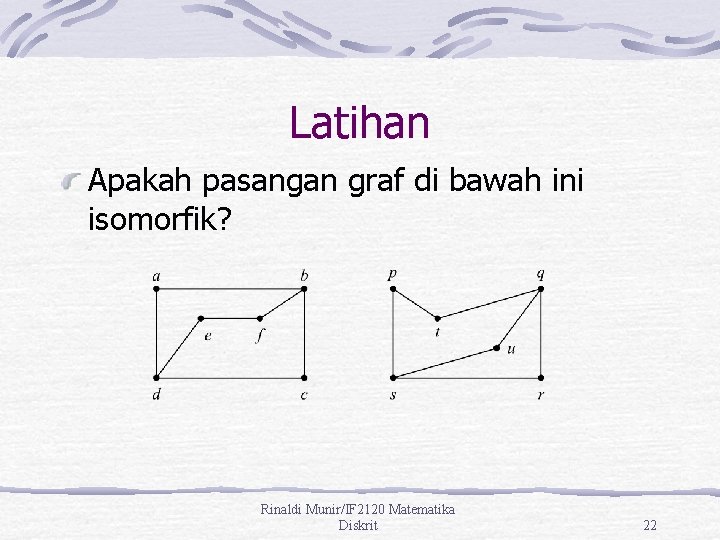 Latihan

Apakah pasangan graf di bawah ini isomorfik?

a b e f d c

p q t u s r

Rinaldi Munir/IF2120 Matematika Diskrit

22